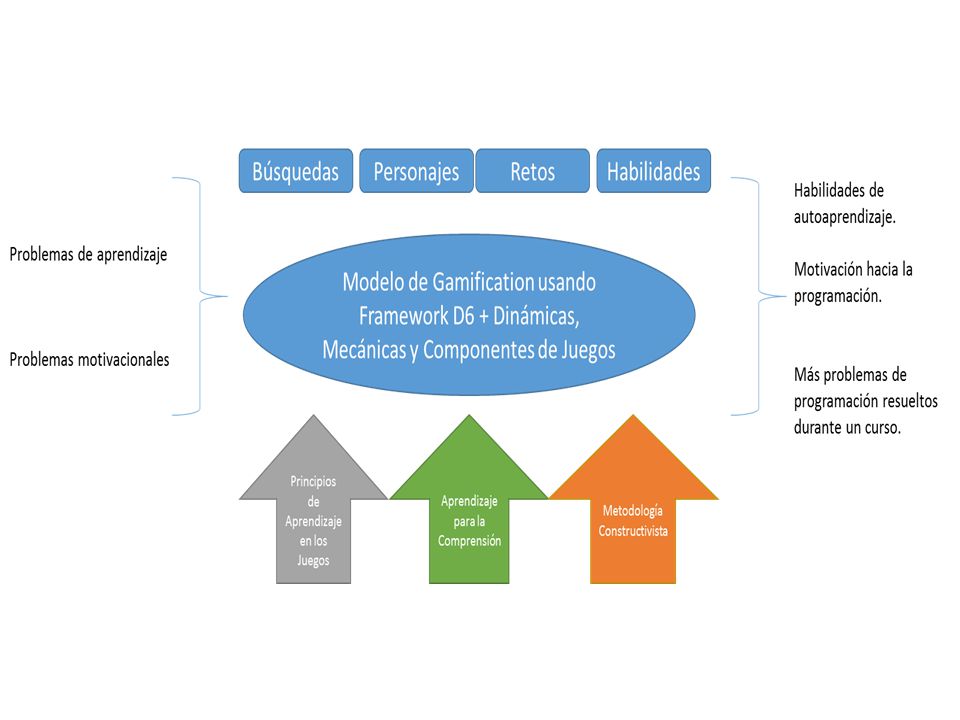 Búsquedas Personajes Retos Habilidades

Problemas de aprendizaje

Problemas motivacionales

Modelo de Gamification usando Framework D6 + Dinámicas, Mecánicas y Componentes de Juegos

Habilidades de autoaprendizaje.

Motivación hacia la programación.

Más problemas de programación resueltos durante un curso.

Principios de Aprendizaje en los Juegos

Aprendizaje para la Comprensión

Metodología Constructivista